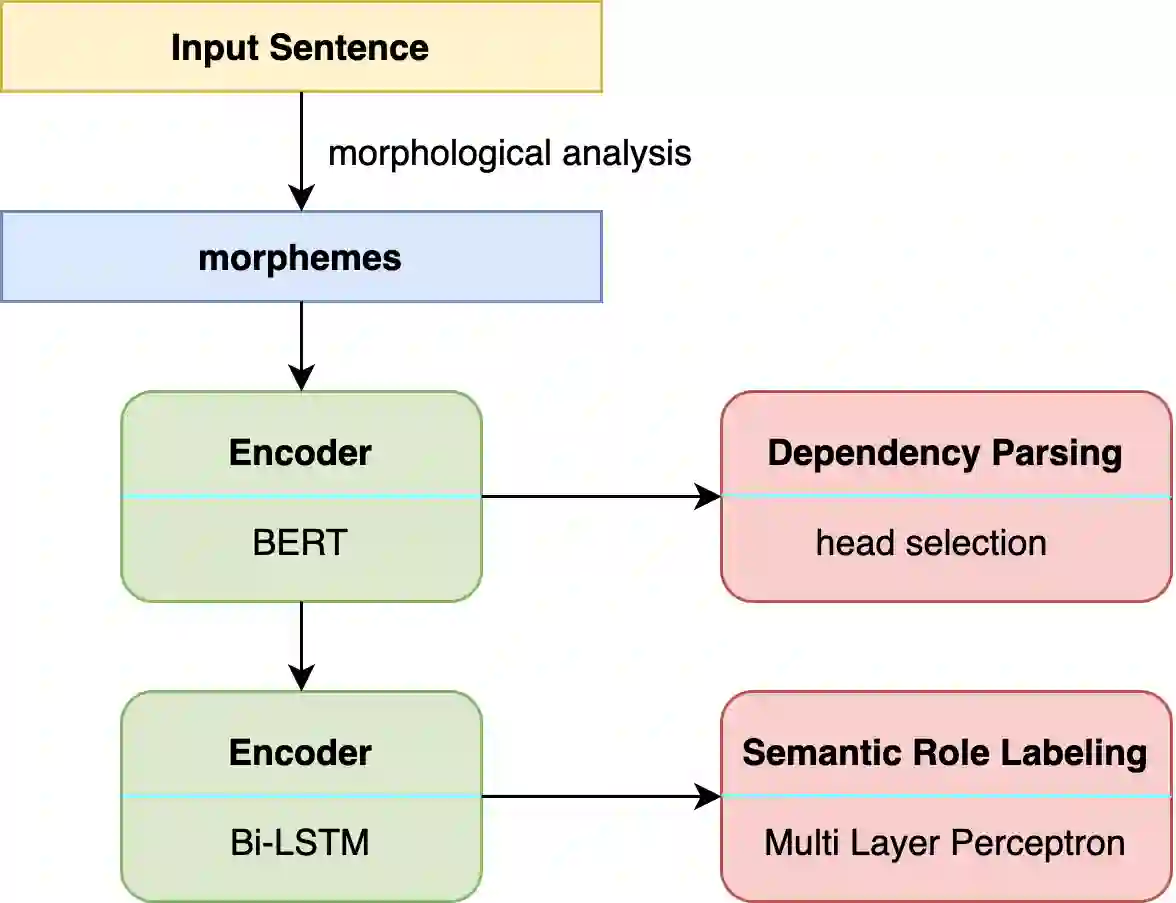 Input Sentence

morphological analysis

morphemes

Encoder

BERT

Dependency Parsing

head selection

Encoder

Bi-LSTM

Semantic Role Labeling

Multi Layer Perceptron